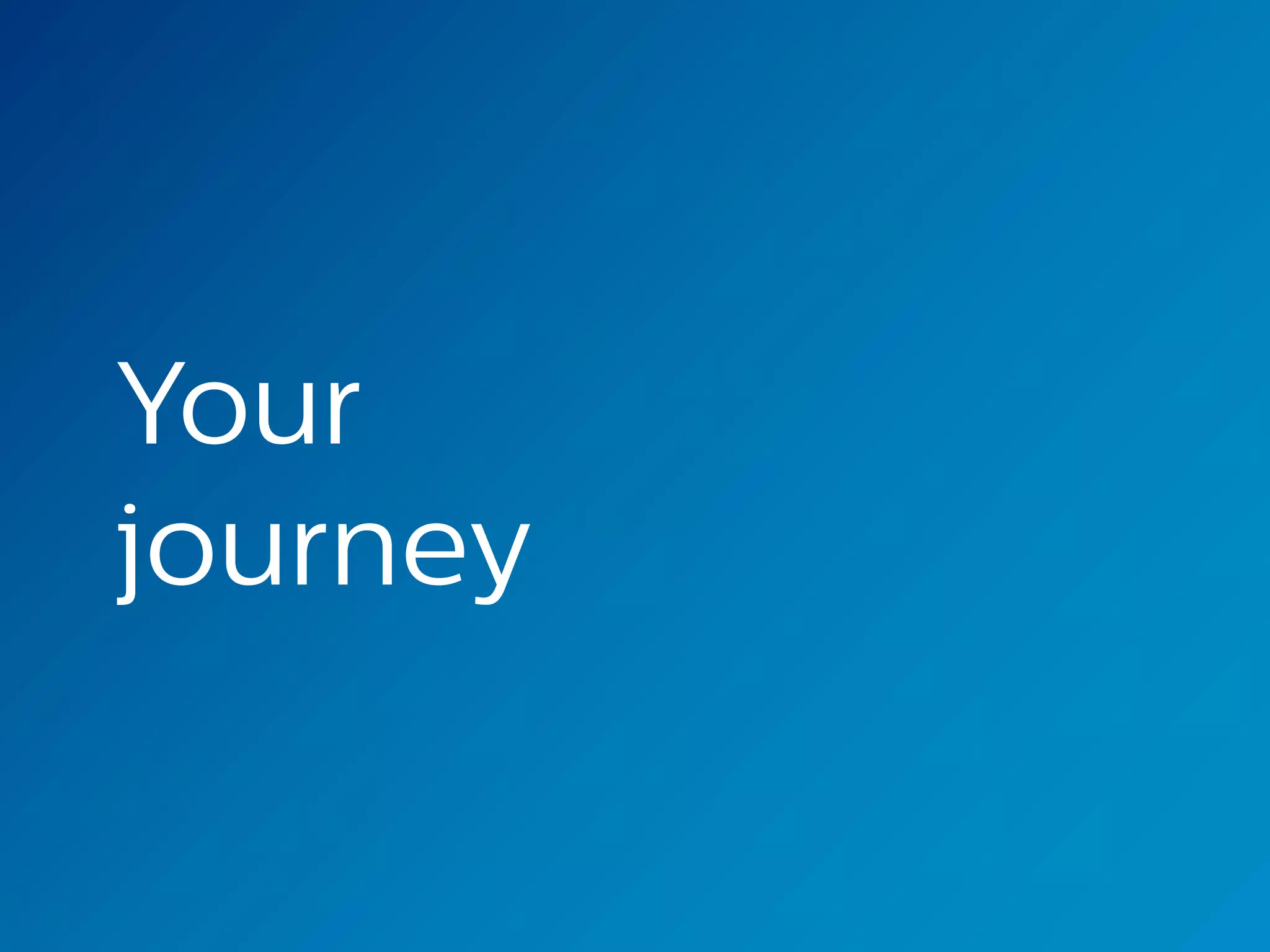 Your journey